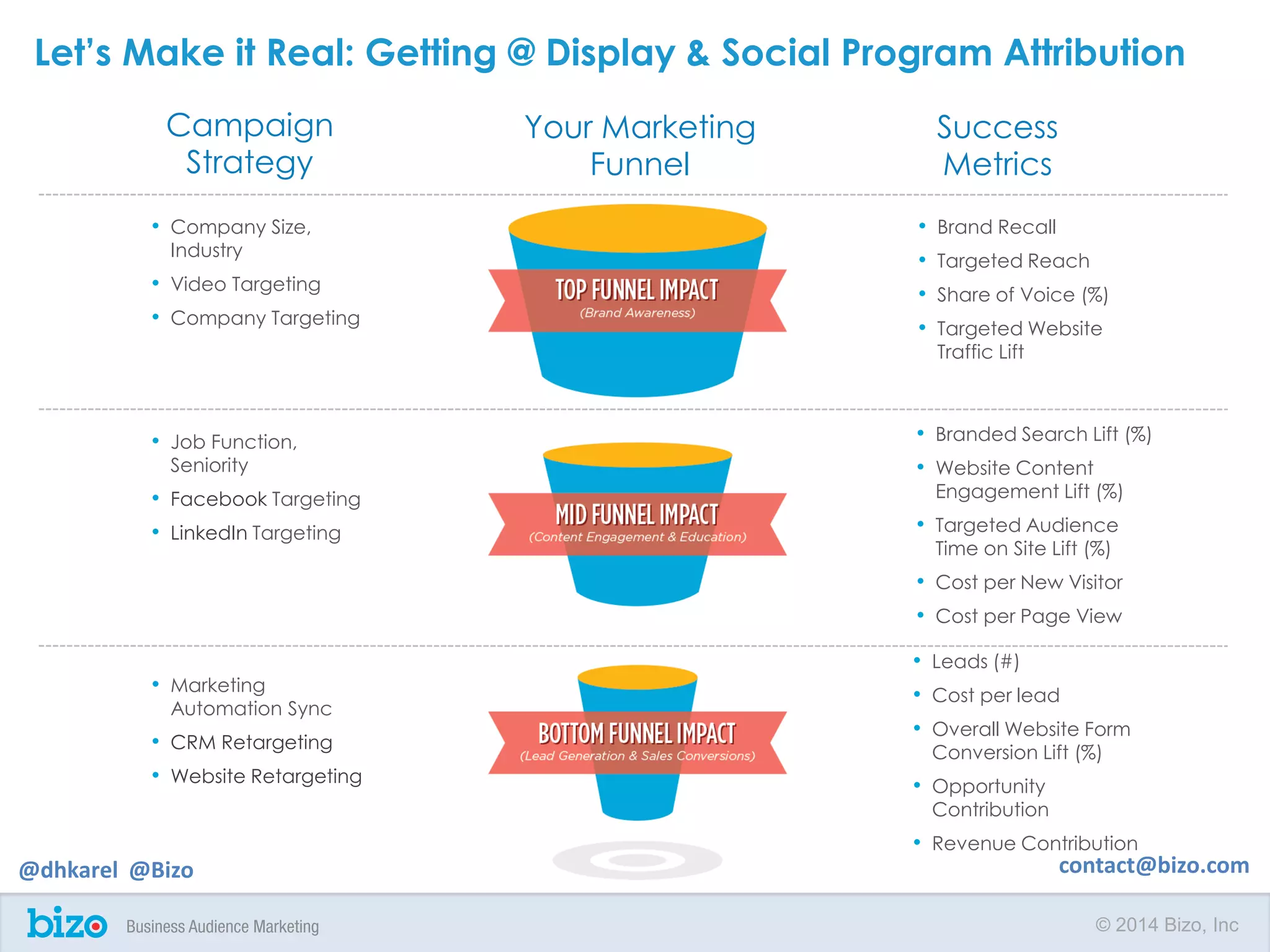 Let's Make it Real: Getting @ Display & Social Program Attribution

Campaign Strategy

Your Marketing Funnel

Success Metrics

• Company Size, Industry
• Video Targeting
• Company Targeting

TOP FUNNEL IMPACT
(Brand Awareness)

• Brand Recall
• Targeted Reach
• Share of Voice (%)
• Targeted Website Traffic Lift

• Job Function, Seniority
• Facebook Targeting
• LinkedIn Targeting

MID FUNNEL IMPACT
(Content Engagement & Education)

• Branded Search Lift (%)
• Website Content Engagement Lift (%)
• Targeted Audience Time on Site Lift (%)
• Cost per New Visitor
• Cost per Page View

• Marketing Automation Sync
• CRM Retargeting
• Website Retargeting

BOTTOM FUNNEL IMPACT
(Lead Generation & Sales Conversions)

• Leads (#)
• Cost per lead
• Overall Website Form Conversion Lift (%)
• Opportunity Contribution
• Revenue Contribution

@dhkarel @Bizo

contact@bizo.com

bizo Business Audience Marketing

© 2014 Bizo, Inc